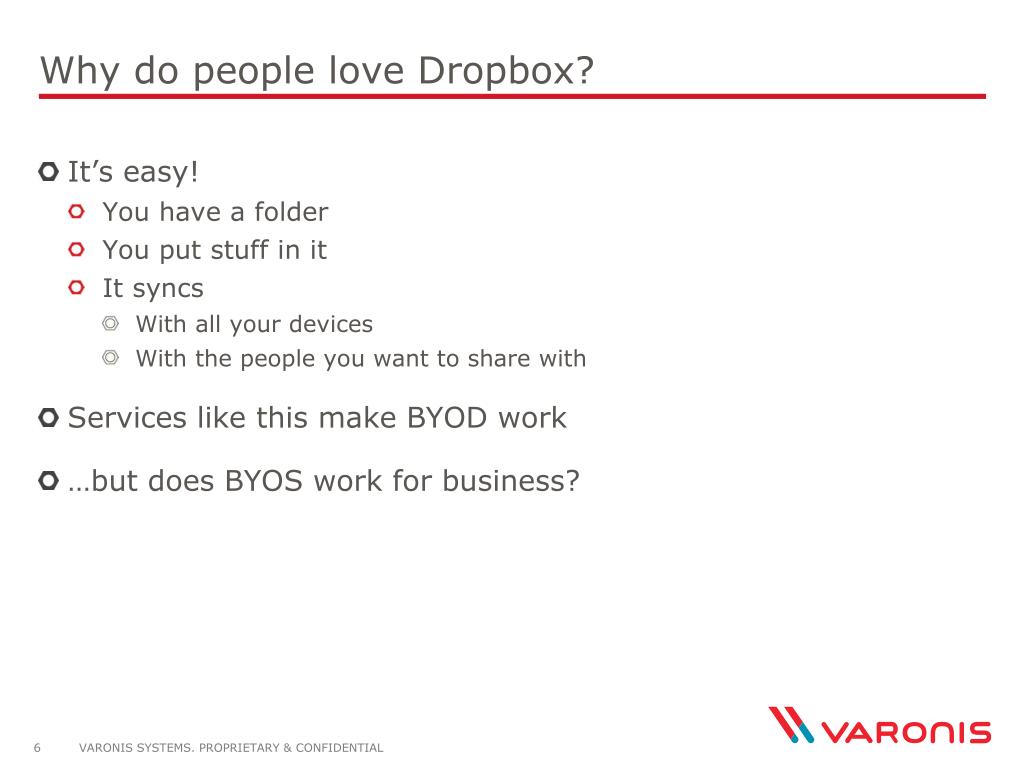 Why do people love Dropbox?

It’s easy!
You have a folder
You put stuff in it
It syncs
With all your devices
With the people you want to share with

Services like this make BYOD work

…but does BYOS work for business?

6 VARONIS SYSTEMS. PROPRIETARY & CONFIDENTIAL

VARONIS